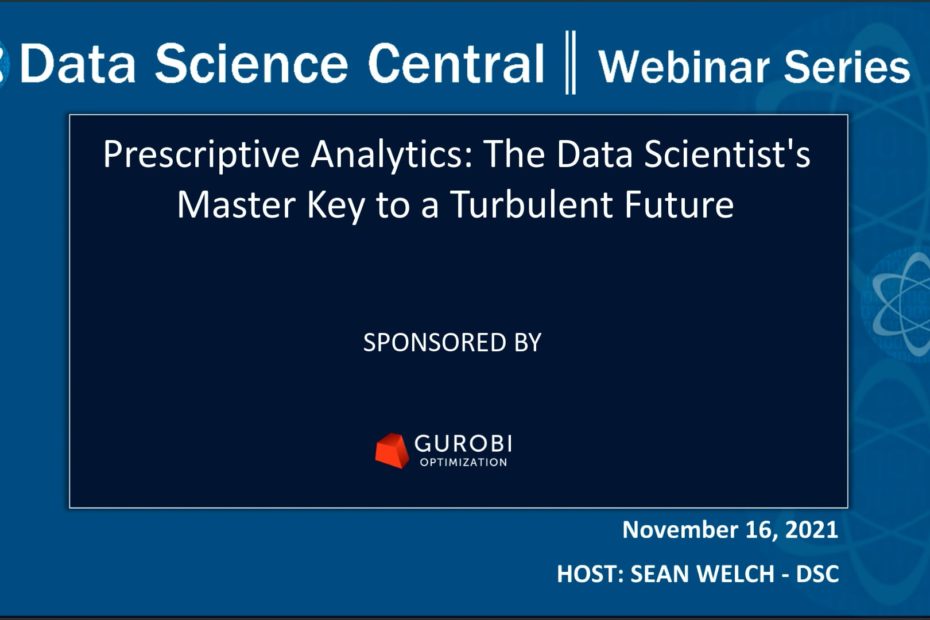 Data Science Central ‖ Webinar Series

Prescriptive Analytics: The Data Scientist's Master Key to a Turbulent Future

SPONSORED BY

GUROBI
OPTIMIZATION

November 16, 2021

HOST: SEAN WELCH - DSC